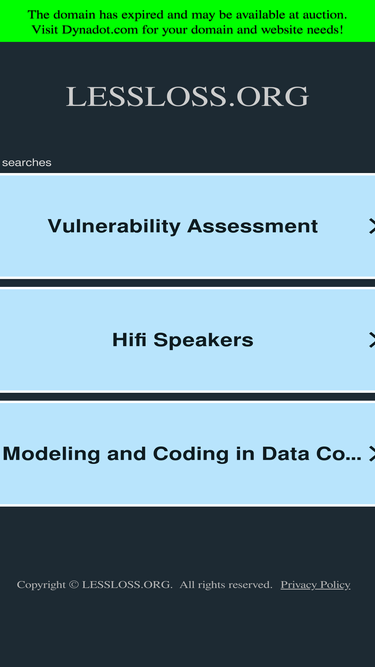 The domain has expired and may be available at auction. Visit Dynadot.com for your domain and website needs!

LESSLOSS.ORG

searches

Vulnerability Assessment

Hifi Speakers

Modeling and Coding in Data Co...

Copyright © LESSLOSS.ORG. All rights reserved. Privacy Policy